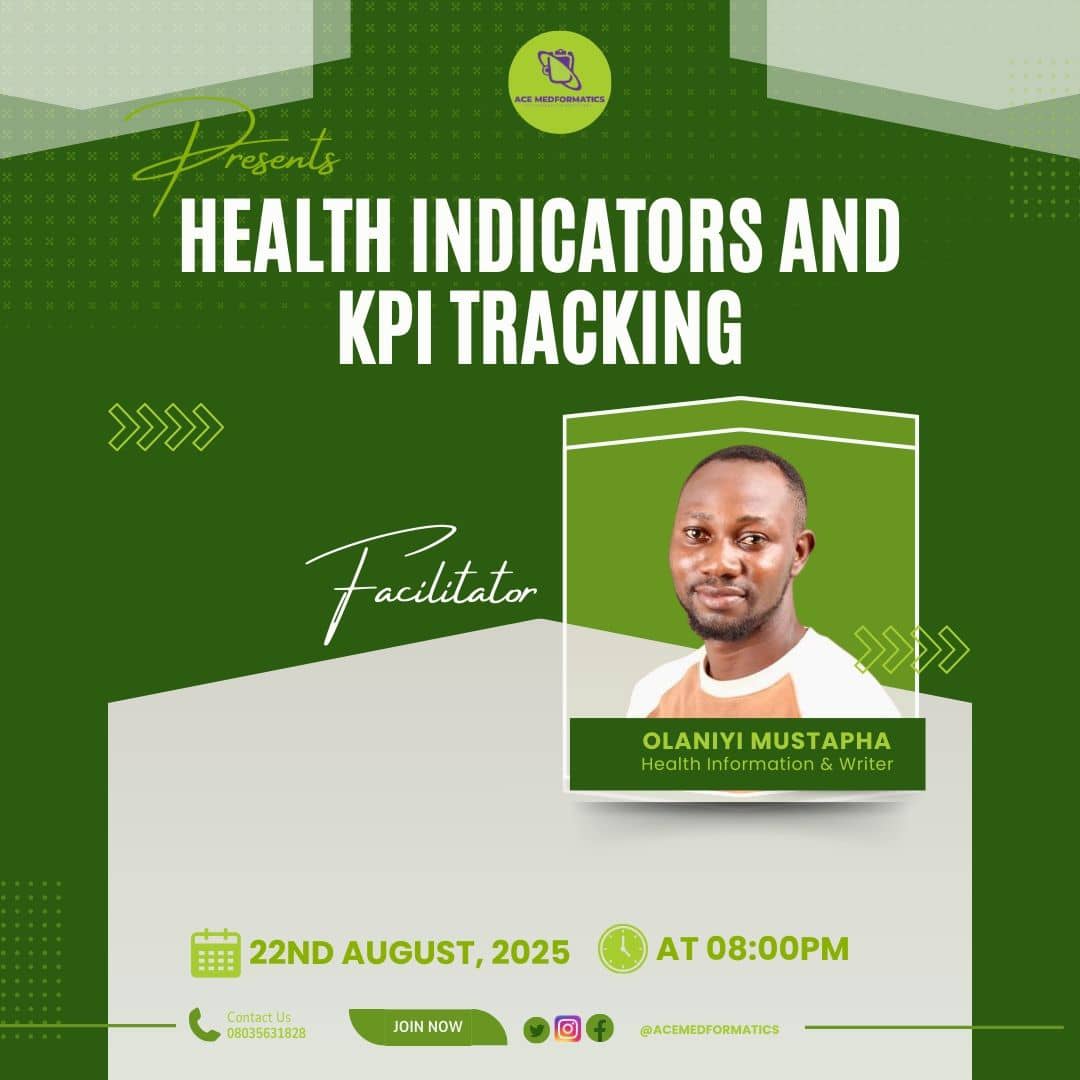 ACE MEDFORMATICS

Presents

HEALTH INDICATORS AND KPI TRACKING

Facilitator

OLANIYI MUSTAPHA
Health Information & Writer

22ND AUGUST, 2025

AT 08:00PM

Contact Us
08035631828

JOIN NOW

@ACEMEDFORMATICS